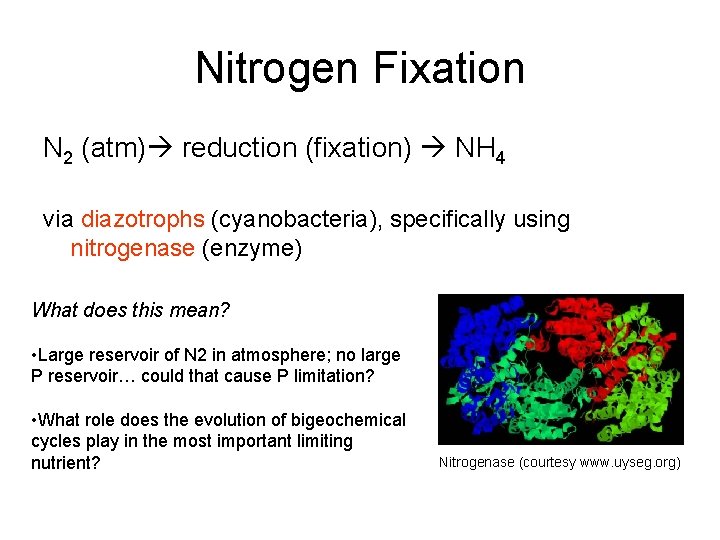 Nitrogen Fixation

$N_2$ (atm)→ reduction (fixation) → $NH_4$

via diazotrophs (cyanobacteria), specifically using nitrogenase (enzyme)

What does this mean?

•Large reservoir of N2 in atmosphere; no large P reservoir… could that cause P limitation?

•What role does the evolution of bigeochemical cycles play in the most important limiting nutrient?

Nitrogenase (courtesy www.uyseg.org)